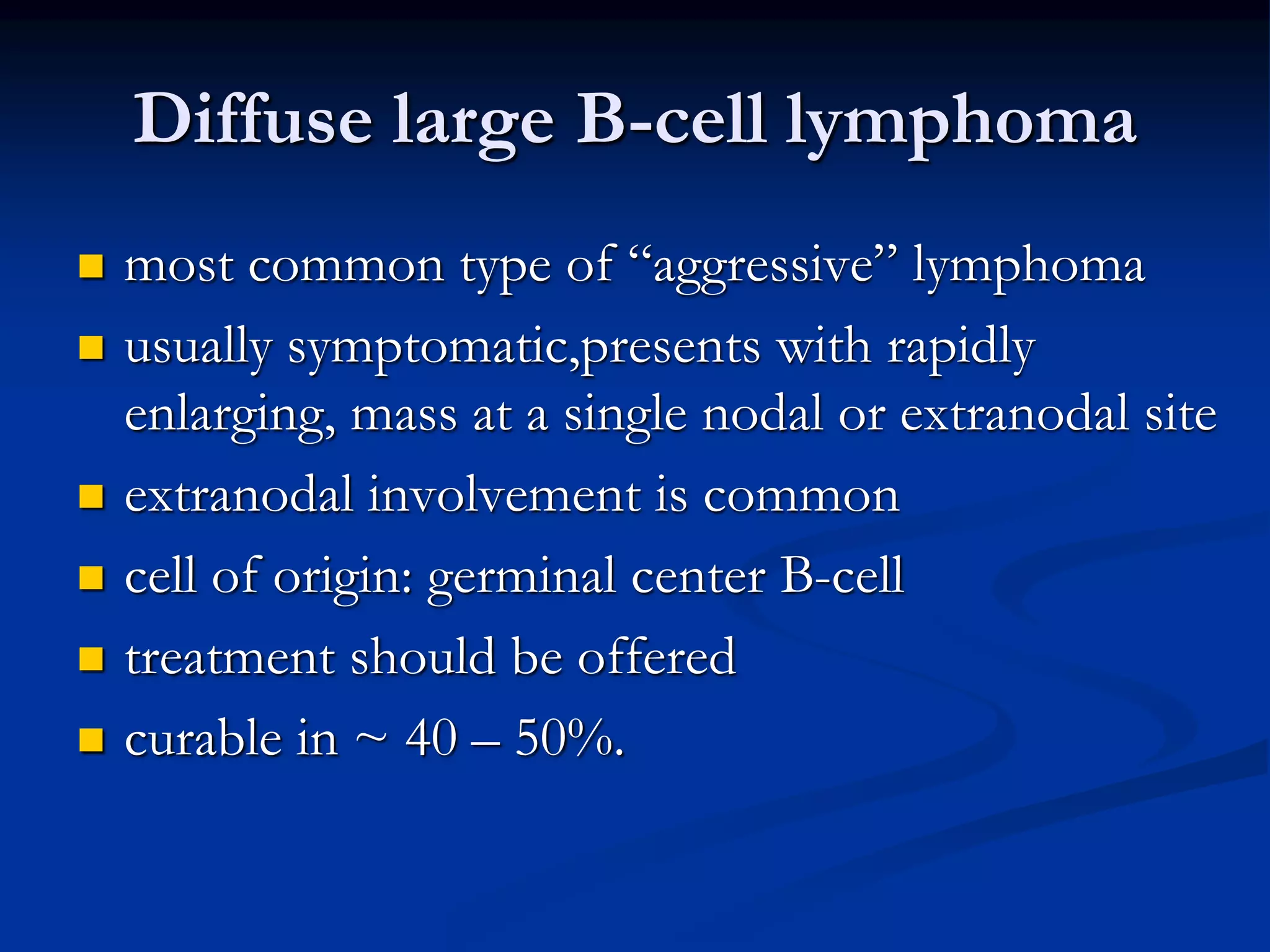 Diffuse large B-cell lymphoma

- most common type of “aggressive” lymphoma
- usually symptomatic,presents with rapidly enlarging, mass at a single nodal or extranodal site
- extranodal involvement is common
- cell of origin: germinal center B-cell
- treatment should be offered
- curable in ~ 40 – 50%.